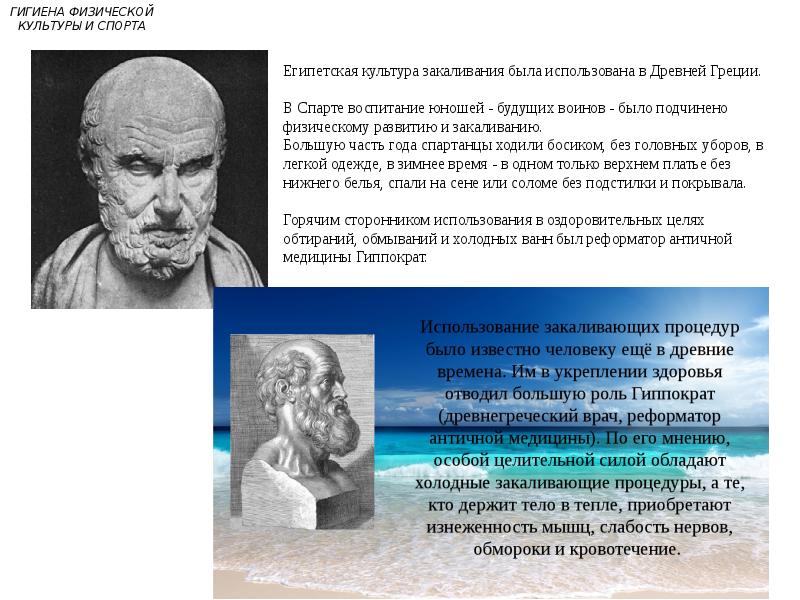 ГИГИЕНА ФИЗИЧЕСКОЙ КУЛЬТУРЫ И СПОРТА

Египетская культура закаливания была использована в Древней Греции.

В Спарте воспитание юношей - будущих воинов - было подчинено физическому развитию и закаливанию.
Большую часть года спартанцы ходили босиком, без головных уборов, в легкой одежде, в зимнее время - в одном только верхнем платье без нижнего белья, спали на сене или соломе без подстилки и покрывала.

Горячим сторонником использования в оздоровительных целях обтираний, обмываний и холодных ванн был реформатор античной медицины Гиппократ.

Использование закаливающих процедур было известно человеку ещё в древние времена. Им в укреплении здоровья отводил большую роль Гиппократ (древнегреческий врач, реформатор античной медицины). По его мнению, особой целительной силой обладают холодные закаливающие процедуры, а те, кто держит тело в тепле, приобретают изнеженность мышц, слабость нервов, обмороки и кровотечение.